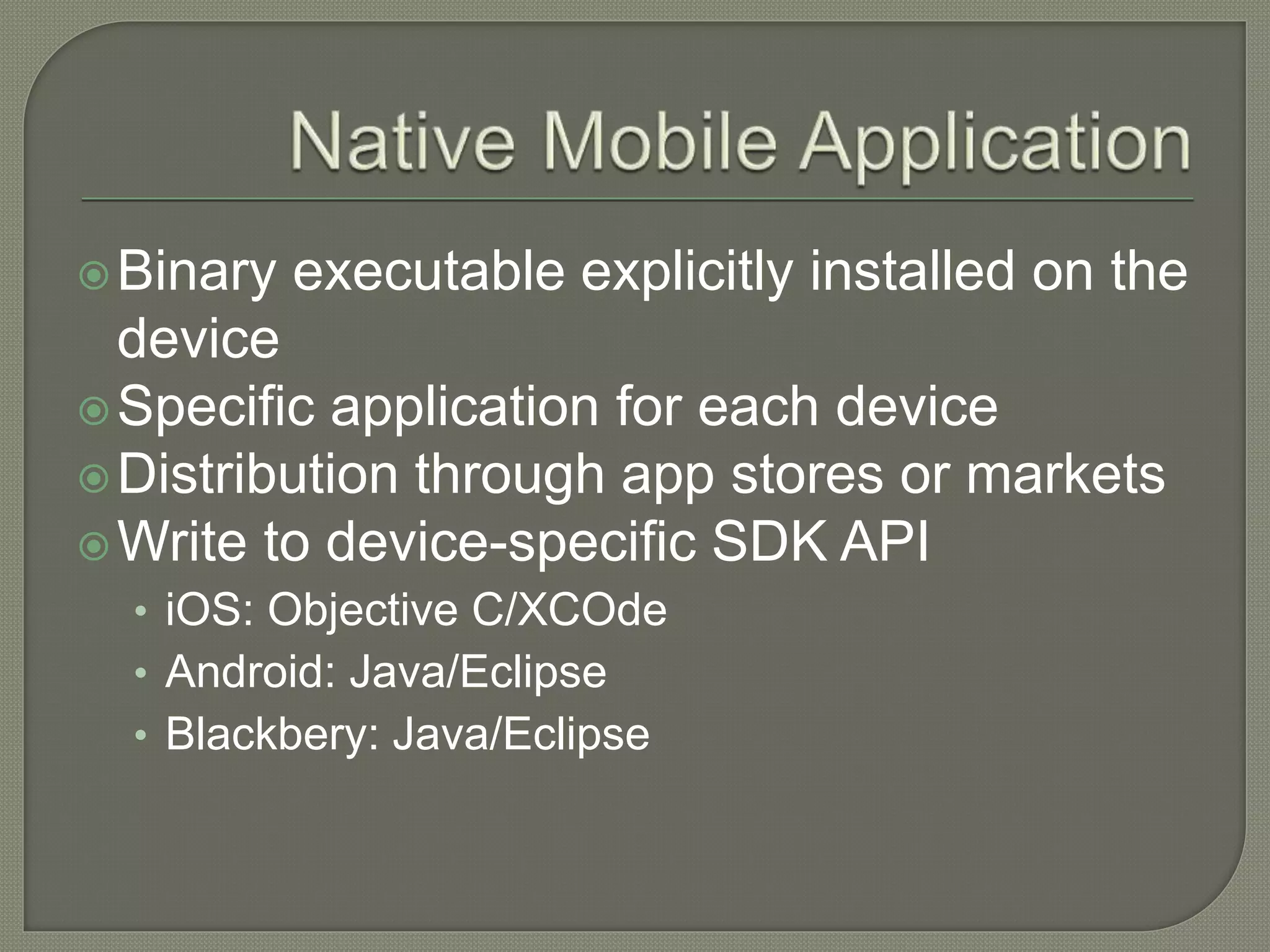 Native Mobile Application

Binary executable explicitly installed on the device

Specific application for each device

Distribution through app stores or markets

Write to device-specific SDK API

• iOS: Objective C/XCOde
• Android: Java/Eclipse
• Blackbery: Java/Eclipse